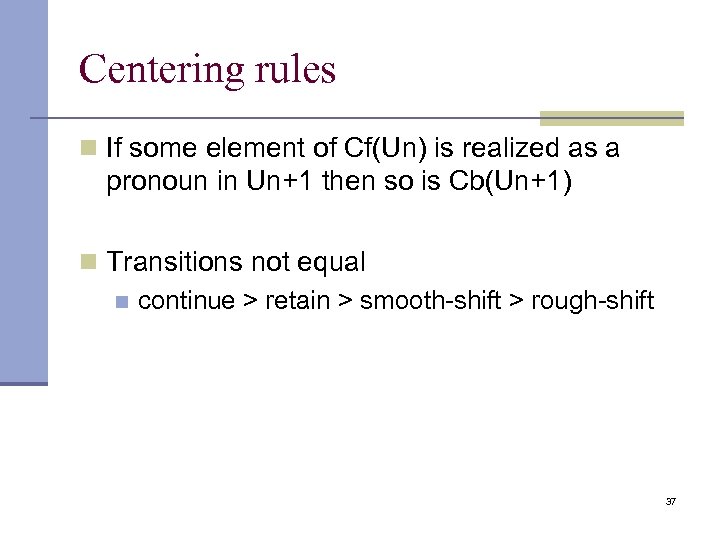 Centering rules

If some element of Cf(Un) is realized as a pronoun in Un+1 then so is Cb(Un+1)

Transitions not equal

continue > retain > smooth-shift > rough-shift

37